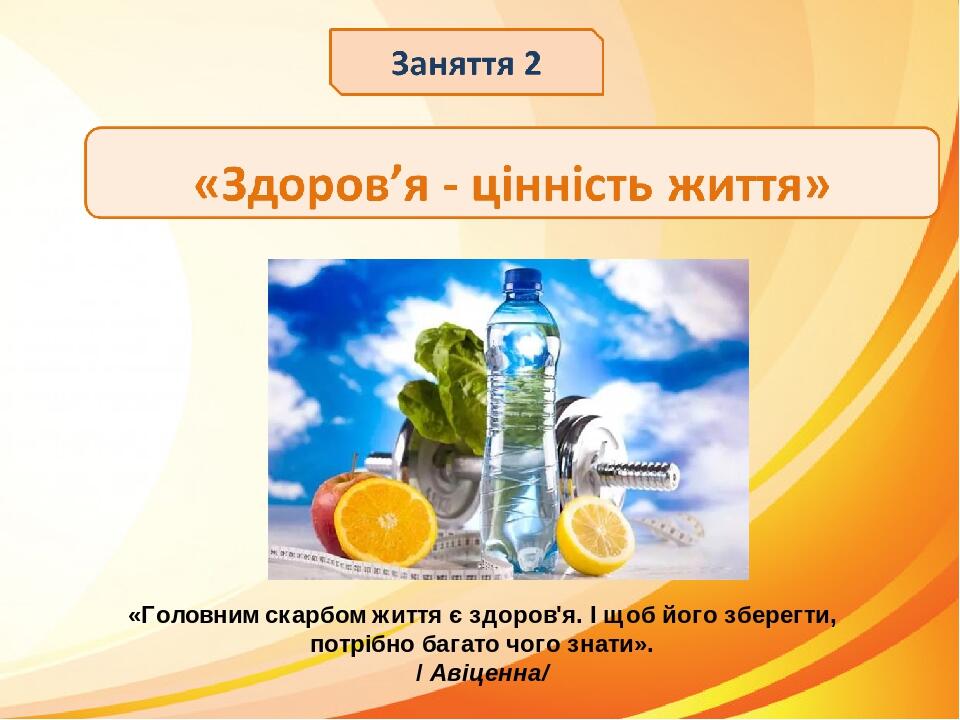 Заняття 2

«Здоров’я - цінність життя»

«Головним скарбом життя є здоров'я. І щоб його зберегти, потрібно багато чого знати».
/ Авіценна/